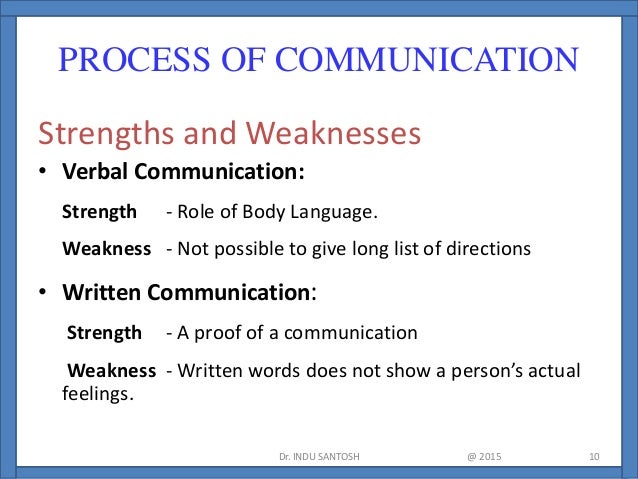 PROCESS OF COMMUNICATION

Strengths and Weaknesses

• Verbal Communication:

Strength - Role of Body Language.

Weakness - Not possible to give long list of directions

• Written Communication:

Strength - A proof of a communication

Weakness - Written words does not show a person's actual feelings.

Dr. INDU SANTOSH @ 2015 10